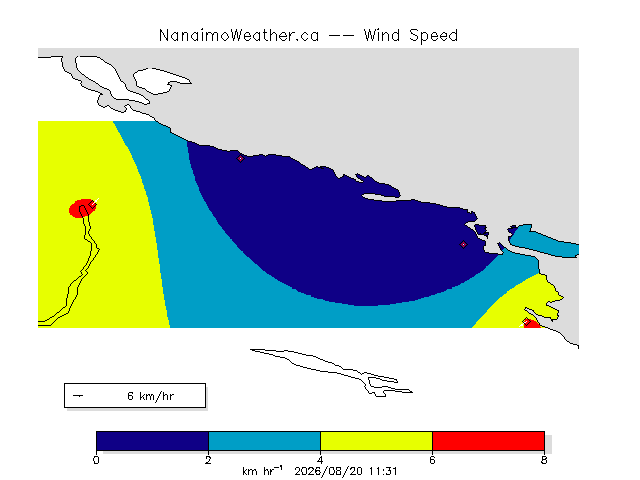 NanaimoWeather.ca -- Wind Speed

6 km/hr

0
2
4
6
8

km hr$^{-1}$ 2026/08/20 11:31